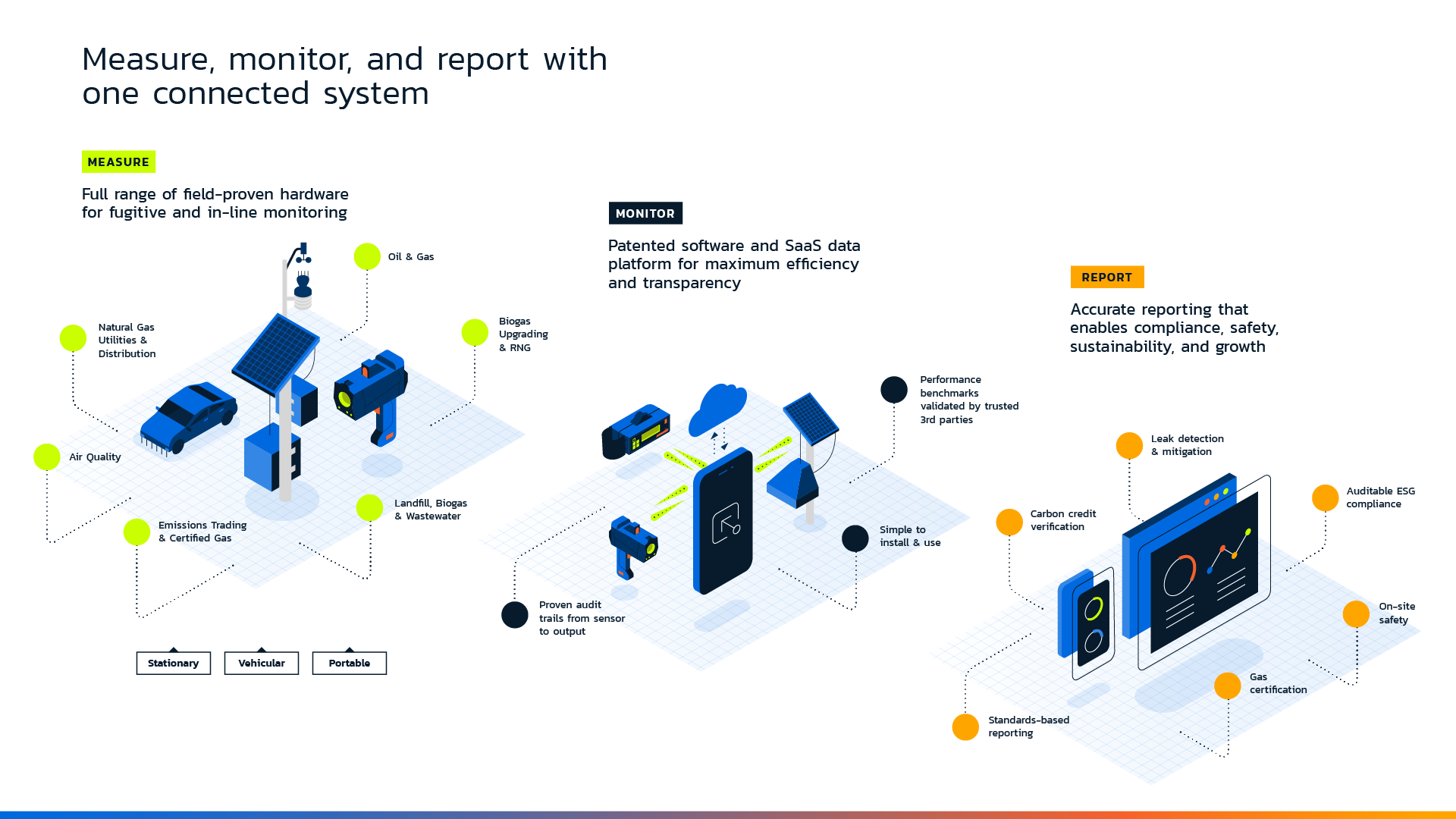 Measure, monitor, and report with one connected system

MEASURE

Full range of field-proven hardware for fugitive and in-line monitoring

Oil & Gas

Natural Gas Utilities & Distribution

Biogas Upgrading & RNG

Air Quality

Landfill, Biogas & Wastewater

Emissions Trading & Certified Gas

Stationary

Vehicular

Portable

MONITOR

Patented software and SaaS data platform for maximum efficiency and transparency

Performance benchmarks validated by trusted 3rd parties

Simple to install & use

Proven audit trails from sensor to output

REPORT

Accurate reporting that enables compliance, safety, sustainability, and growth

Leak detection & mitigation

Auditable ESG compliance

Carbon credit verification

On-site safety

Gas certification

Standards-based reporting